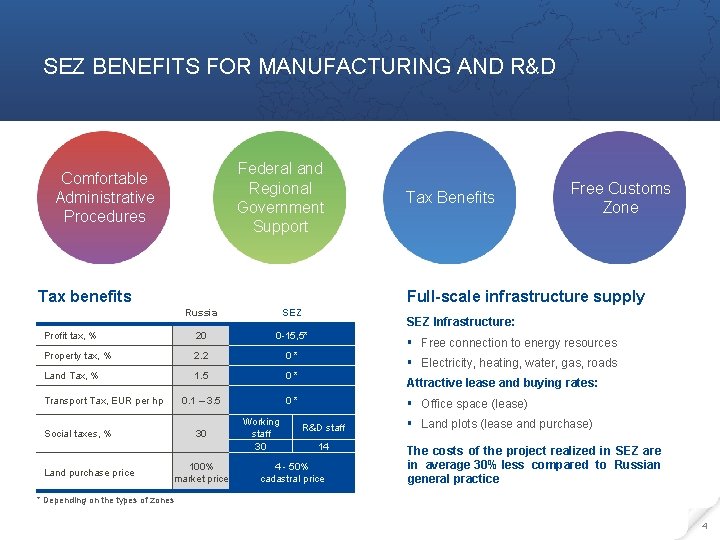 SEZ BENEFITS FOR MANUFACTURING AND R&D

Comfortable Administrative Procedures

Federal and Regional Government Support

Tax Benefits

Free Customs Zone

Tax benefits

| | Russia | SEZ | |
|---|---|---|---|
| Profit tax, % | 20 | 0-15,5* | |
| Property tax, % | 2.2 | 0 * | |
| Land Tax, % | 1.5 | 0 * | |
| Transport Tax, EUR per hp | 0.1 – 3.5 | 0 * | |
| Social taxes, % | 30 | Working staff | R&D staff |
| | | 30 | 14 |
| Land purchase price | 100% market price | 4 - 50% cadastral price | |

* Depending on the types of zones

Full-scale infrastructure supply

SEZ Infrastructure:

▪ Free connection to energy resources

▪ Electricity, heating, water, gas, roads

Attractive lease and buying rates:

▪ Office space (lease)

▪ Land plots (lease and purchase)

The costs of the project realized in SEZ are in average 30% less compared to Russian general practice

4